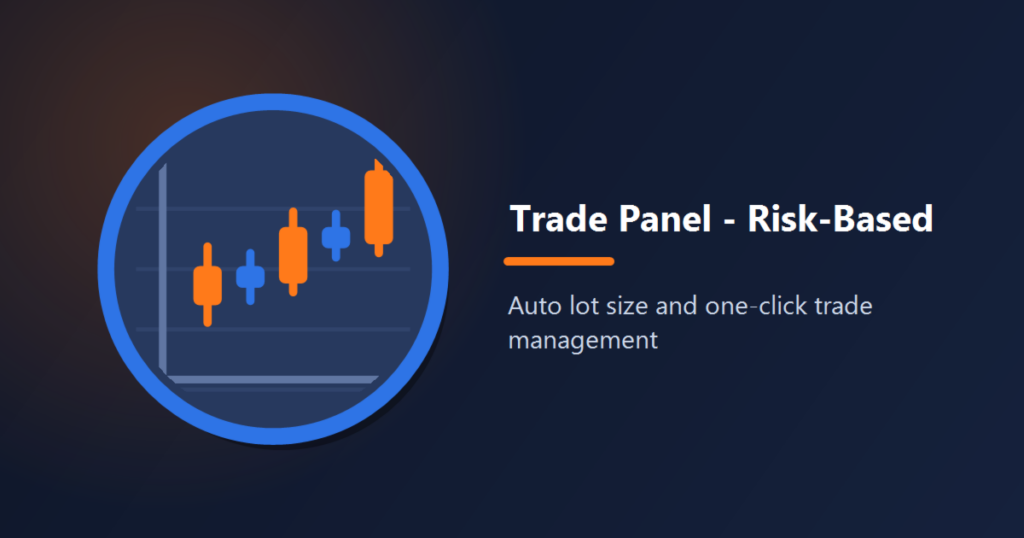 Trade Panel - Risk-Based

Auto lot size and one-click trade management